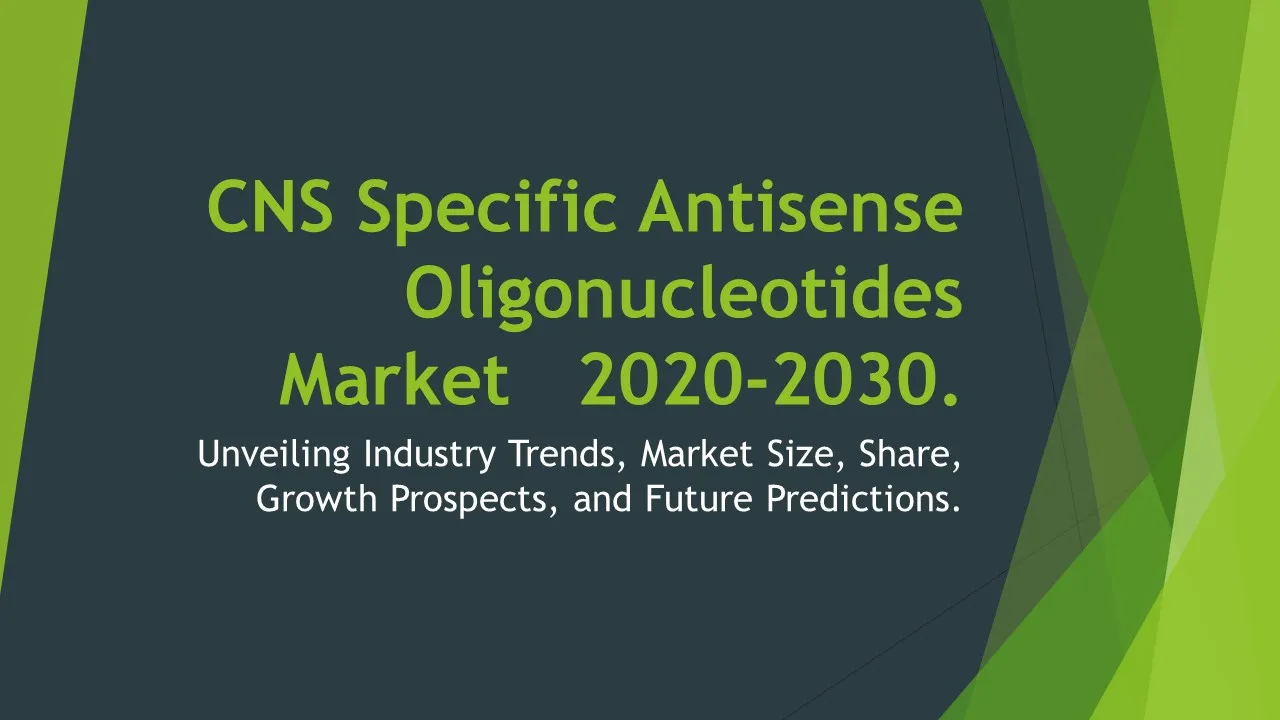 CNS Specific Antisense Oligonucleotides Market 2020-2030.

Unveiling Industry Trends, Market Size, Share, Growth Prospects, and Future Predictions.